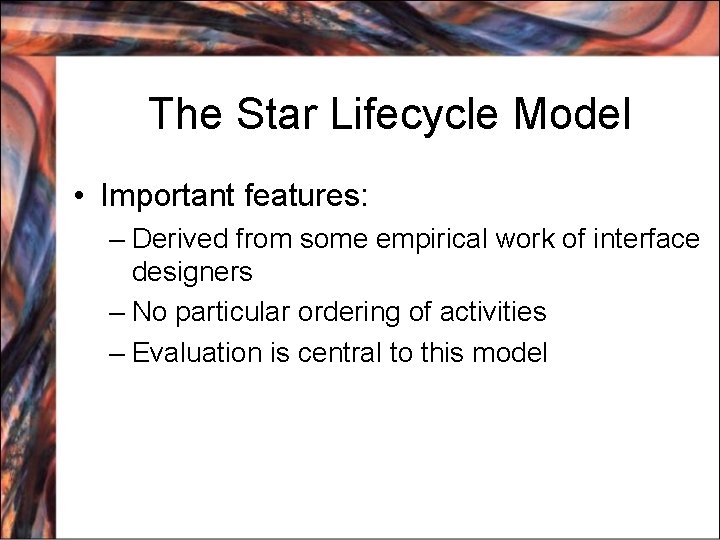 The Star Lifecycle Model

• Important features:

– Derived from some empirical work of interface designers

– No particular ordering of activities

– Evaluation is central to this model